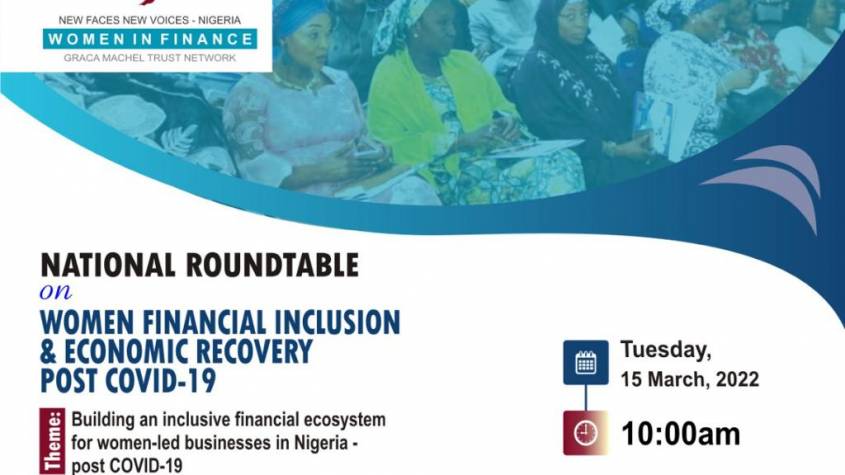 NEW FACES NEW VOICES - NIGERIA
WOMEN IN FINANCE
GRACA MACHEL TRUST NETWORK

NATIONAL ROUNDTABLE
on
WOMEN FINANCIAL INCLUSION & ECONOMIC RECOVERY POST COVID-19

Theme: Building an inclusive financial ecosystem for women-led businesses in Nigeria - post COVID-19

Tuesday, 15 March, 2022

10:00am